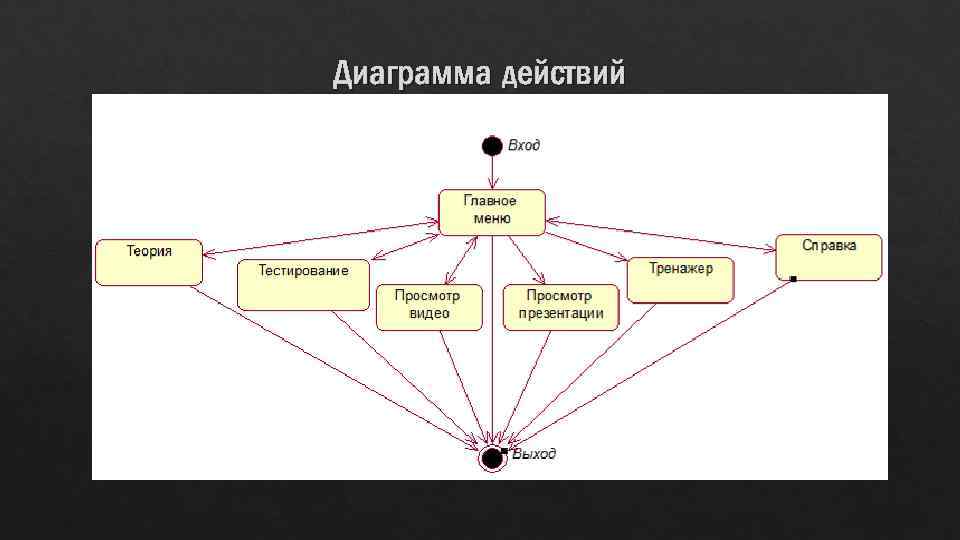 Диаграмма действий

Вход

Главное меню

Теория

Тестирование

Просмотр видео

Просмотр презентации

Тренажер

Справка

Выход